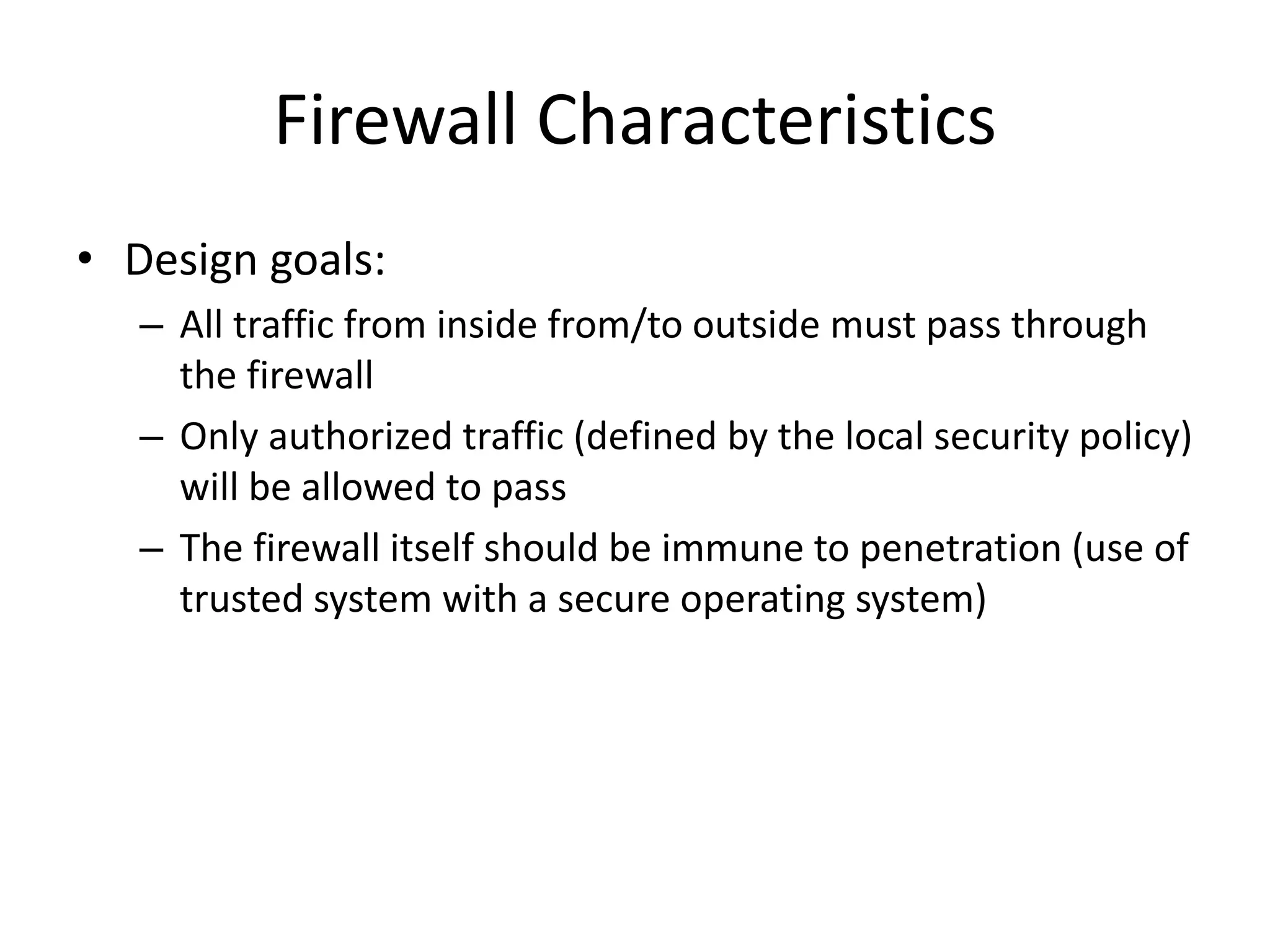 Firewall Characteristics

• Design goals:
– All traffic from inside from/to outside must pass through the firewall
– Only authorized traffic (defined by the local security policy) will be allowed to pass
– The firewall itself should be immune to penetration (use of trusted system with a secure operating system)